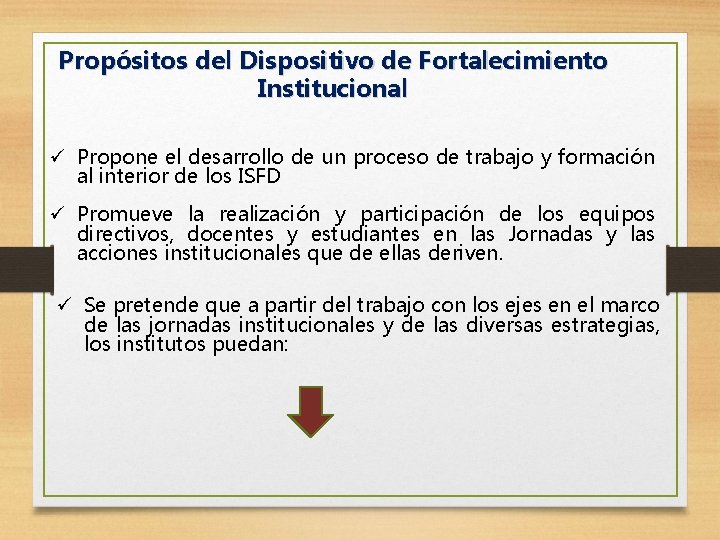 Propósitos del Dispositivo de Fortalecimiento Institucional

✓ Propone el desarrollo de un proceso de trabajo y formación al interior de los ISFD

✓ Promueve la realización y participación de los equipos directivos, docentes y estudiantes en las Jornadas y las acciones institucionales que de ellas deriven.

✓ Se pretende que a partir del trabajo con los ejes en el marco de las jornadas institucionales y de las diversas estrategias, los institutos puedan: